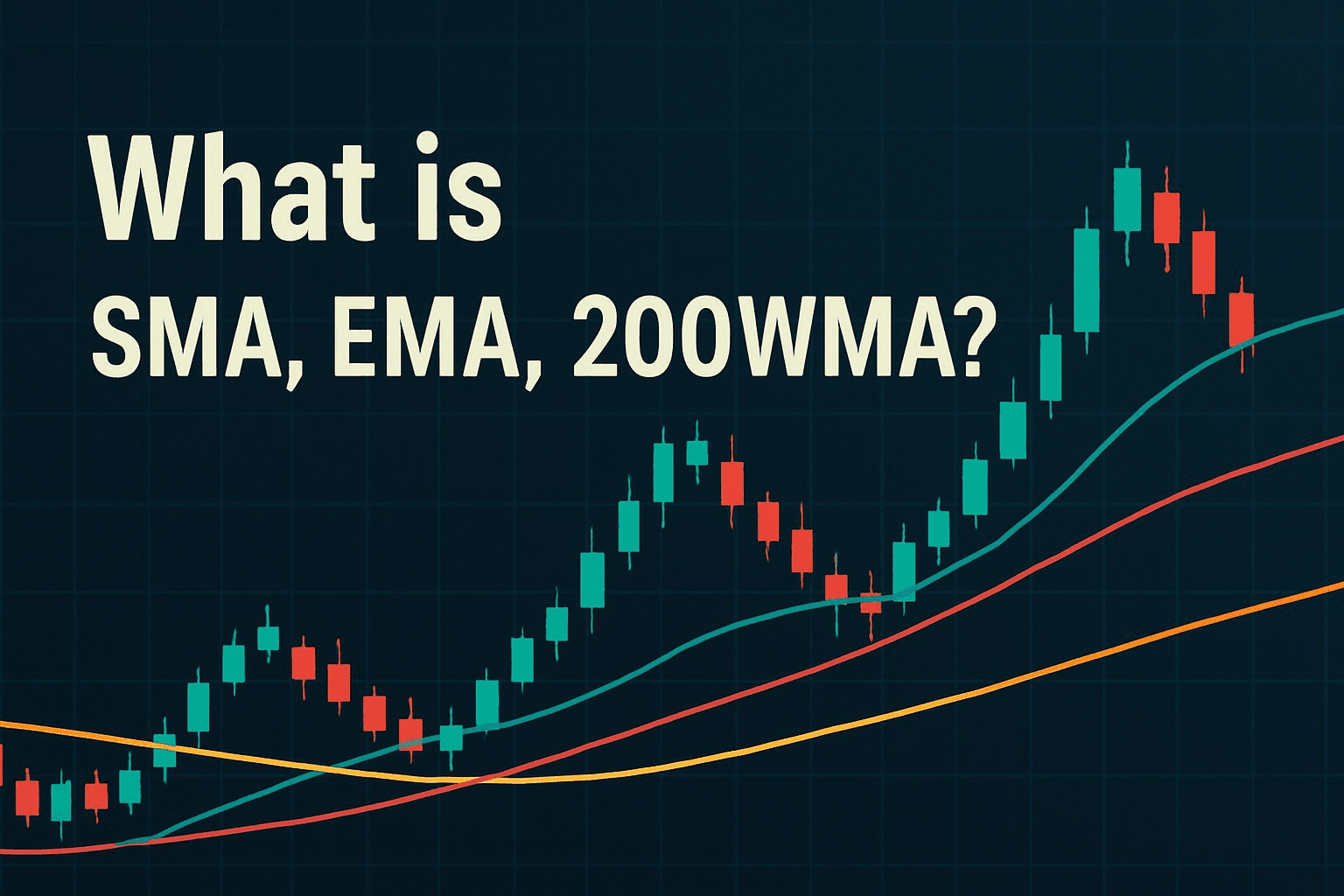 What is
SMA, EMA, 200WMA?